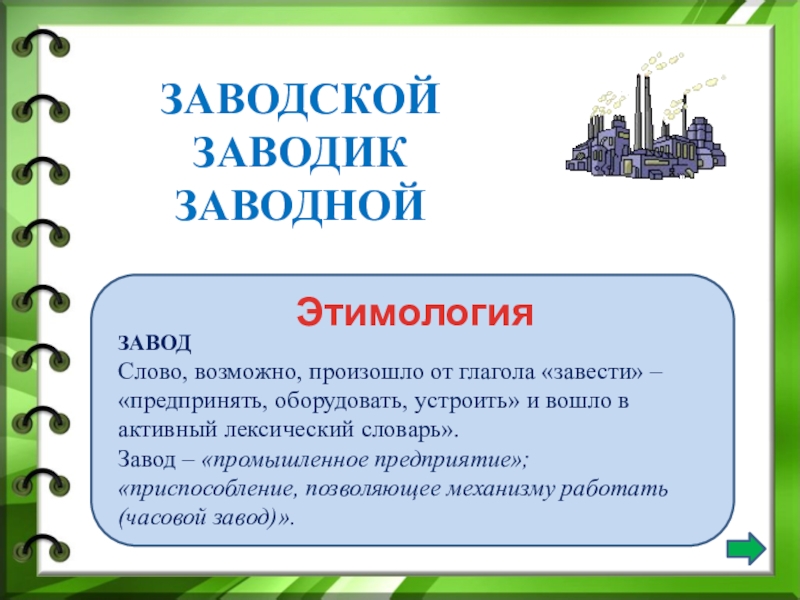 ЗАВОДСКОЙ
ЗАВОДИК
ЗАВОДНОЙ

Этимология

ЗАВОД
Слово, возможно, произошло от глагола «завести» – «предпринять, оборудовать, устроить» и вошло в активный лексический словарь».
Завод – «промышленное предприятие»; «приспособление, позволяющее механизму работать (часовой завод)».